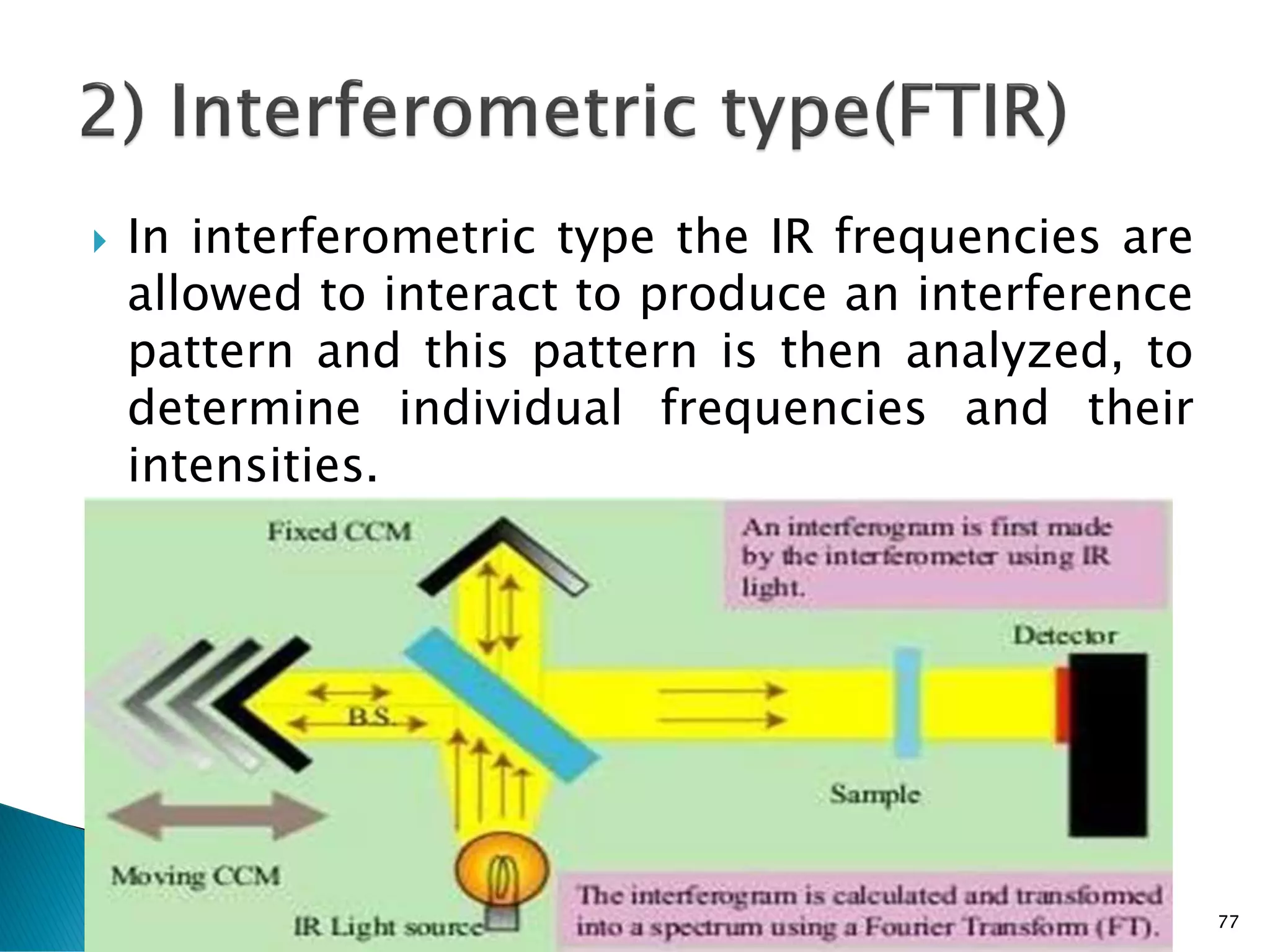 2) Interferometric type(FTIR)

In interferometric type the IR frequencies are allowed to interact to produce an interference pattern and this pattern is then analyzed, to determine individual frequencies and their intensities.

Fixed CCM

An interferogram is first made by the interferometer using IR light.

Detector

B.S.

Sample

Moving CCM

IR Light source

The interferogram is calculated and transformed into a spectrum using a Fourier Transform (FT).

77